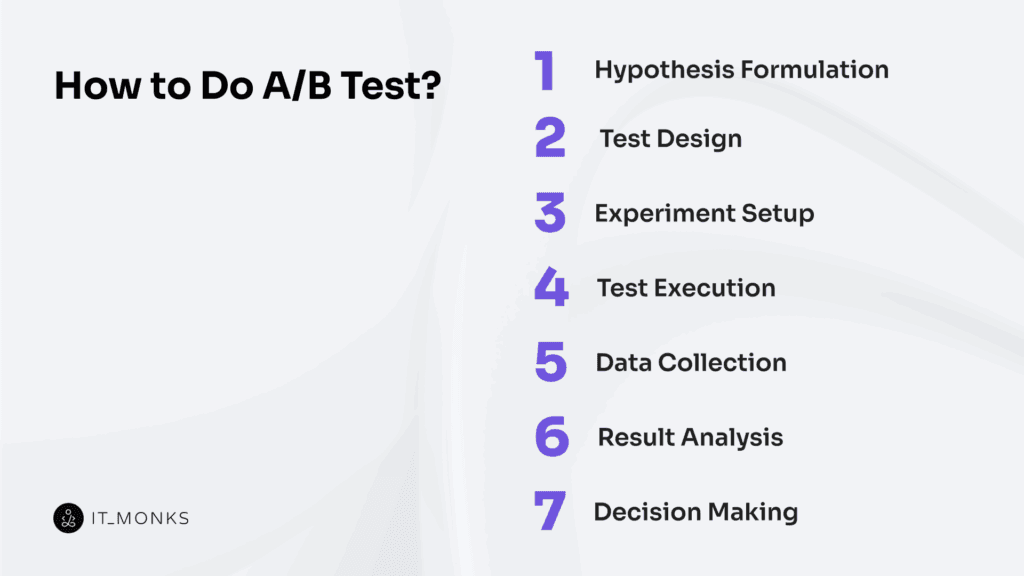 How to Do A/B Test?

1 Hypothesis Formulation

2 Test Design

3 Experiment Setup

4 Test Execution

5 Data Collection

6 Result Analysis

7 Decision Making

IT_MONKS